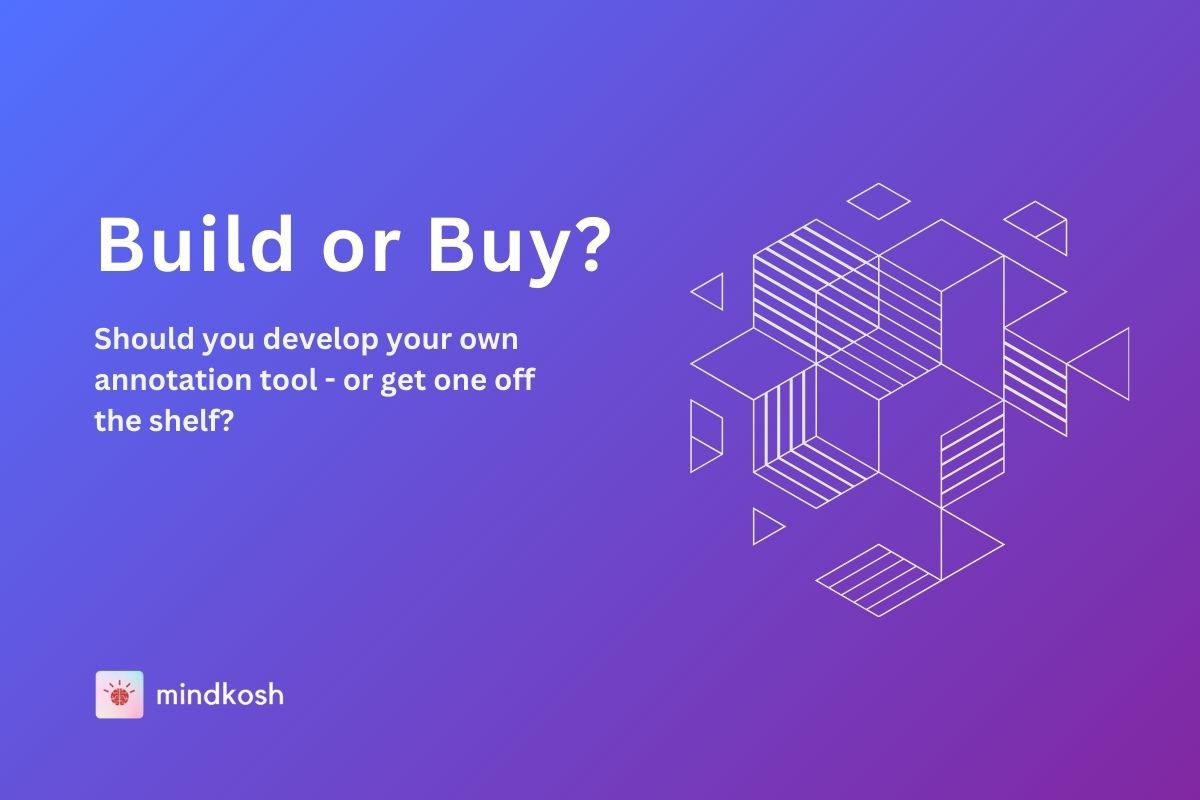 Build or Buy?

Should you develop your own annotation tool - or get one off the shelf?

mindkosh